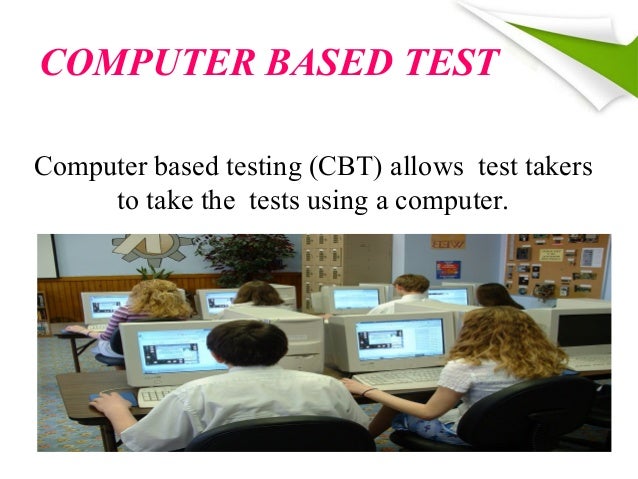 COMPUTER BASED TEST

Computer based testing (CBT) allows test takers to take the tests using a computer.